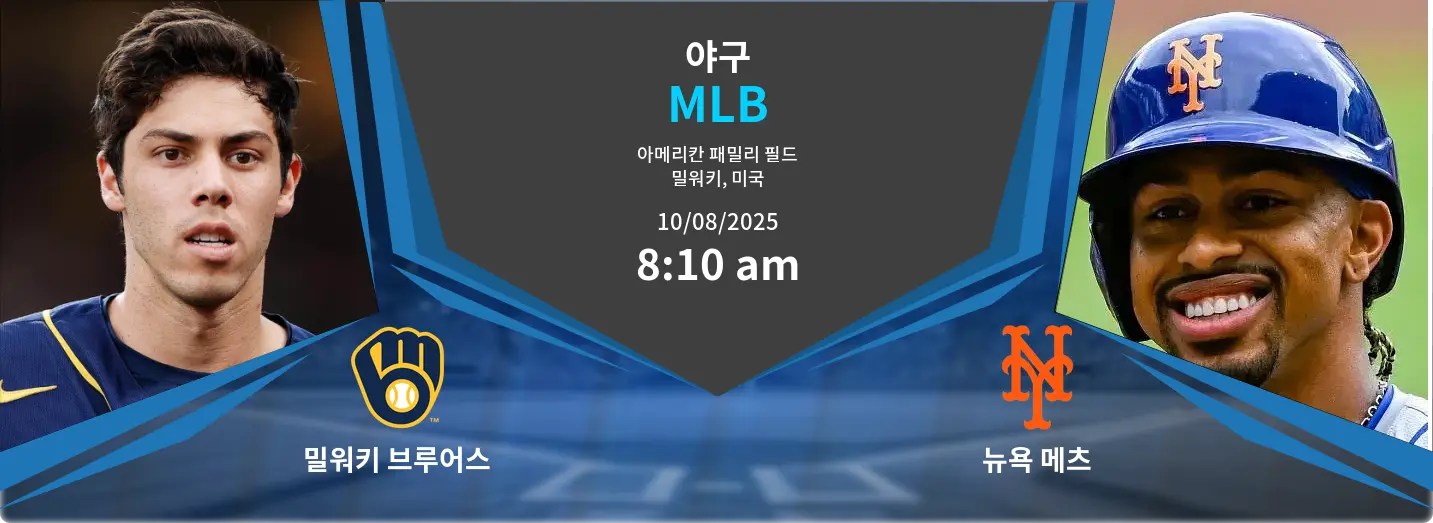 야구
MLB
아메리칸 패밀리 필드
밀워키, 미국
10/08/2025
8:10 am

밀워키 브루어스

뉴욕 메츠